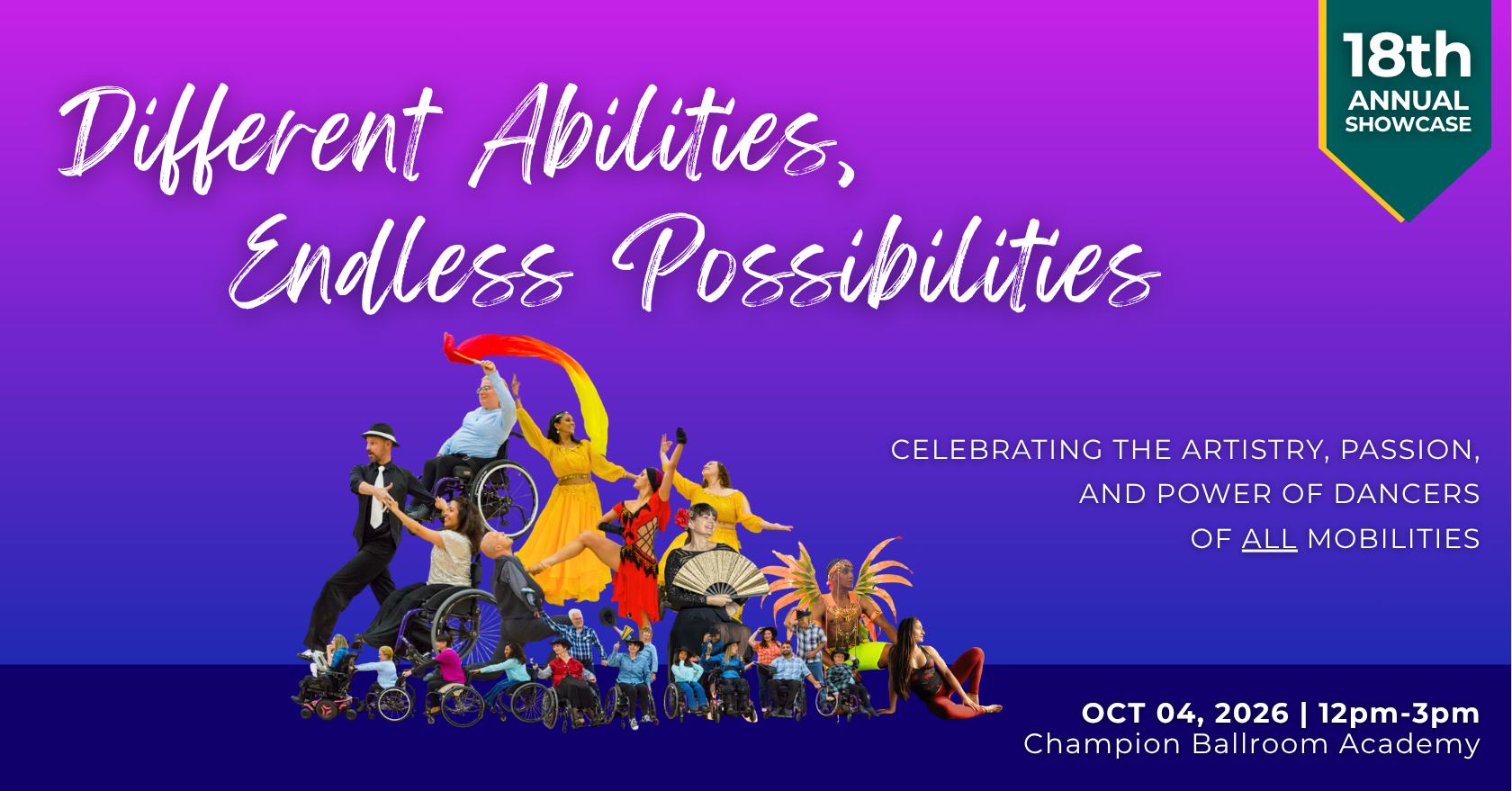 18th
ANNUAL
SHOWCASE

Different Abilities,
Endless Possibilities

CELEBRATING THE ARTISTRY, PASSION, AND POWER OF DANCERS OF ALL MOBILITIES

OCT 04, 2026 | 12pm-3pm
Champion Ballroom Academy